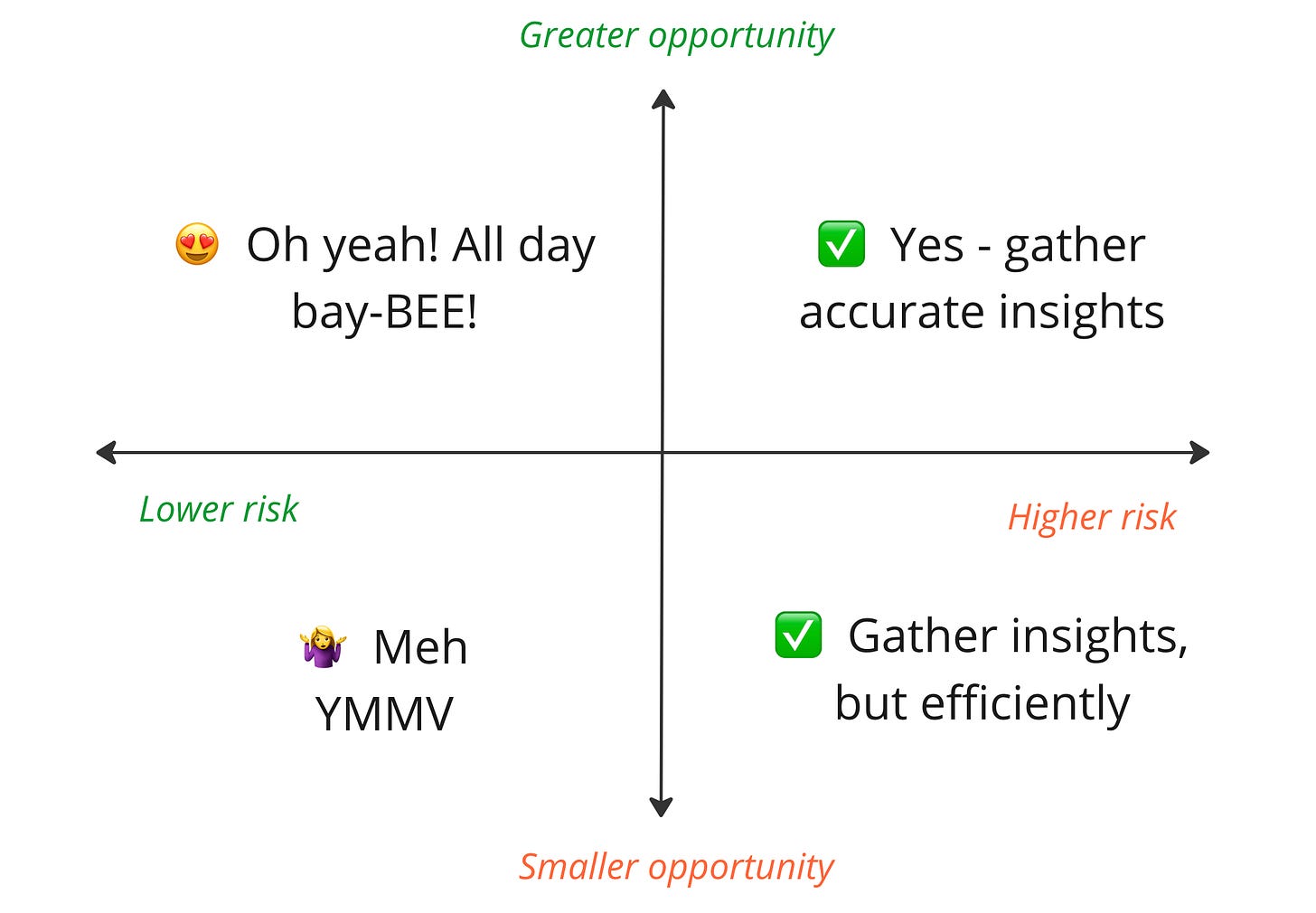 Greater opportunity

😍 Oh yeah! All day bay-BEE!

✅ Yes - gather accurate insights

Lower risk

Higher risk

🤷‍♀️ Meh YMMV

✅ Gather insights, but efficiently

Smaller opportunity